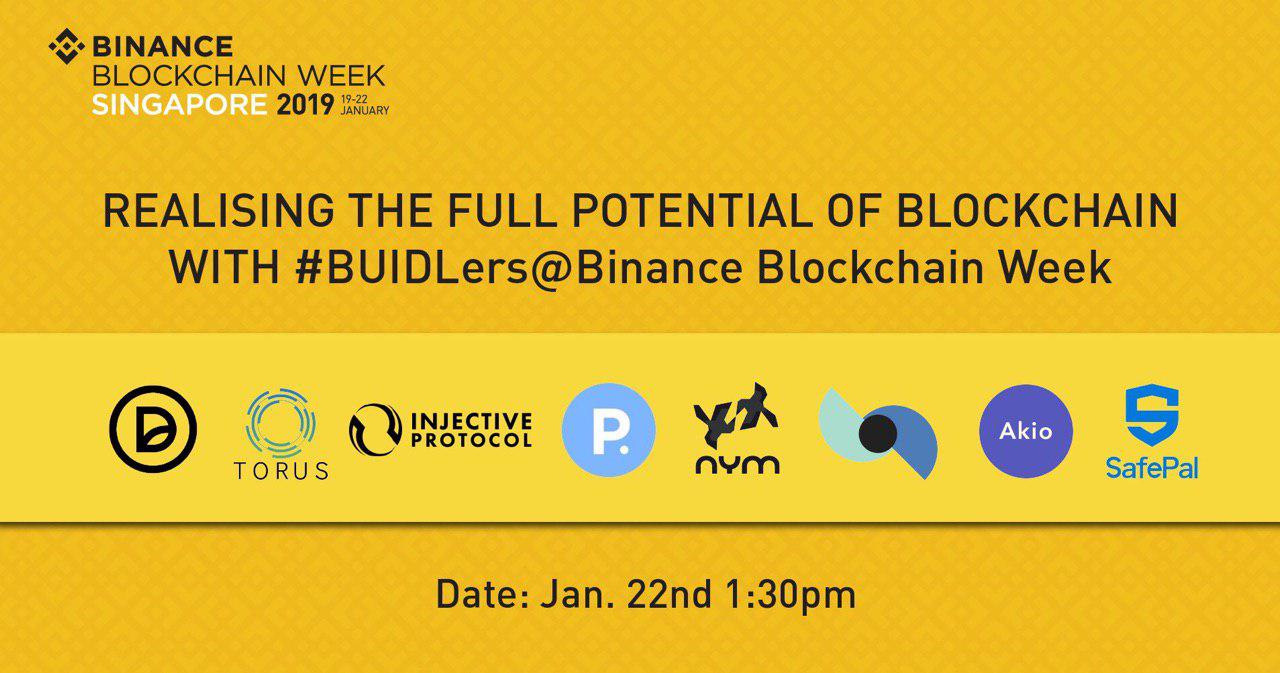 BINANCE
BLOCKCHAIN WEEK
SINGAPORE 2019 19-22 JANUARY

REALISING THE FULL POTENTIAL OF BLOCKCHAIN WITH #BUIDLers@Binance Blockchain Week

TORUS

INJECTIVE PROTOCOL

P.

NYM

Akio

SafePal

Date: Jan. 22nd 1:30pm